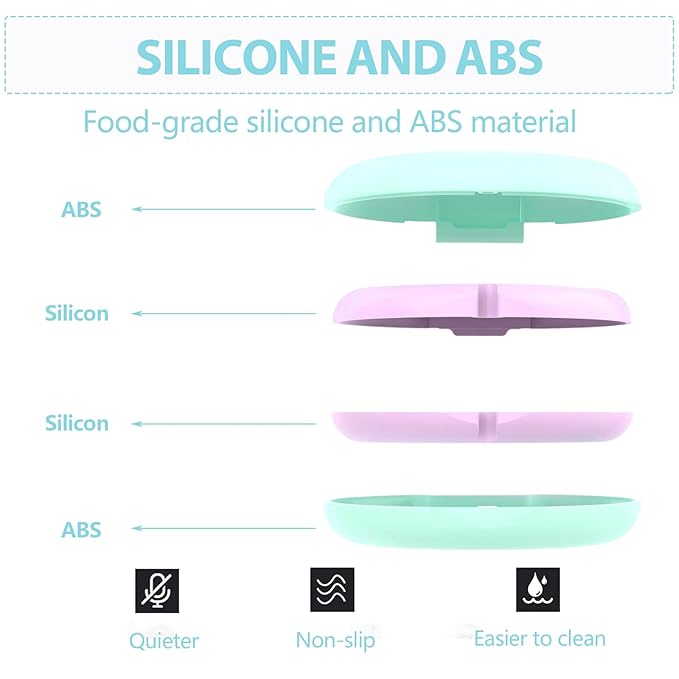 SILICONE AND ABS

Food-grade silicone and ABS material

ABS

Silicon

Silicon

ABS

Quieter

Non-slip

Easier to clean